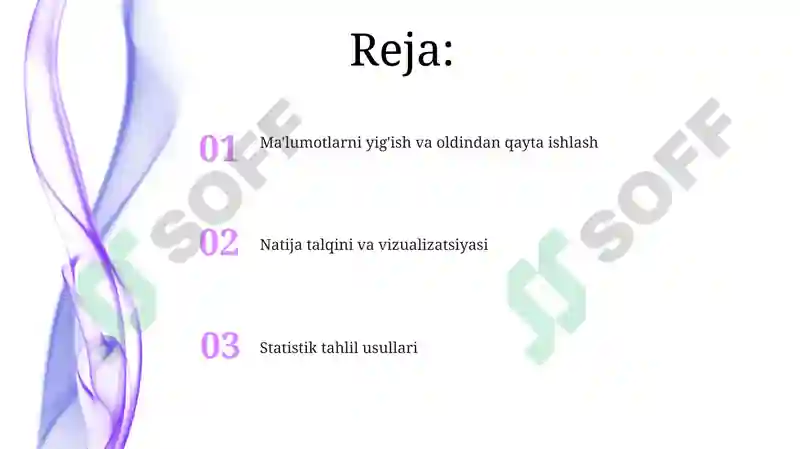 Reja:

01 Ma'lumotlarni yig'ish va oldindan qayta ishlash

02 Natija talqini va vizualizatsiyasi

03 Statistik tahlil usullari

SOFF

SOFF